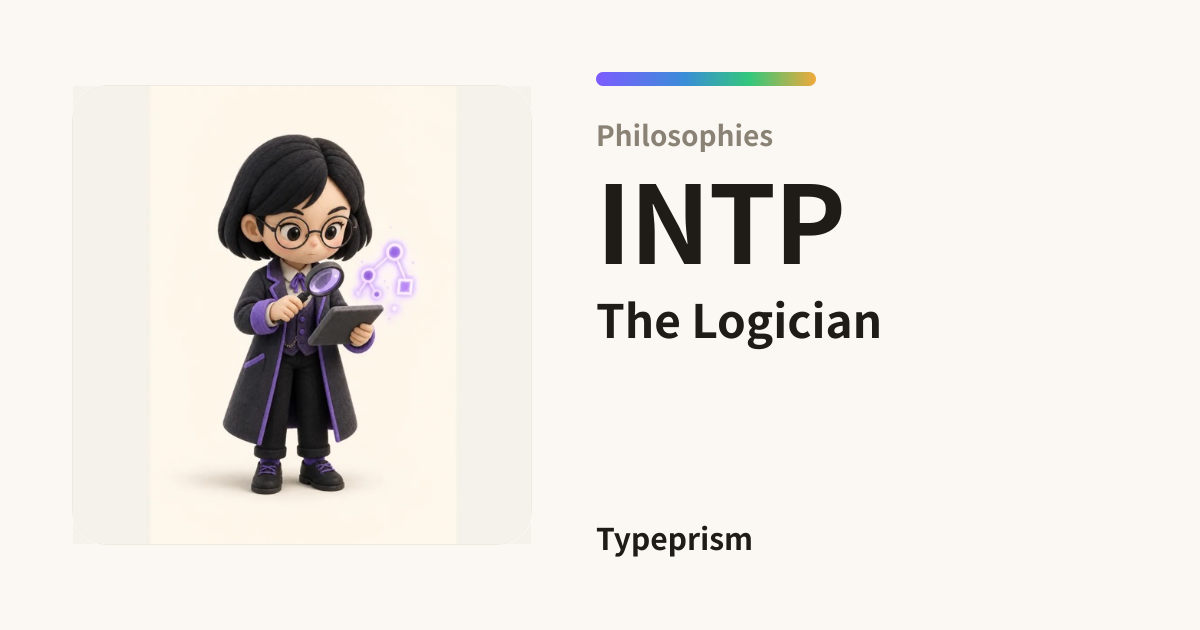 Philosophies

INTP

The Logician

Typeprism